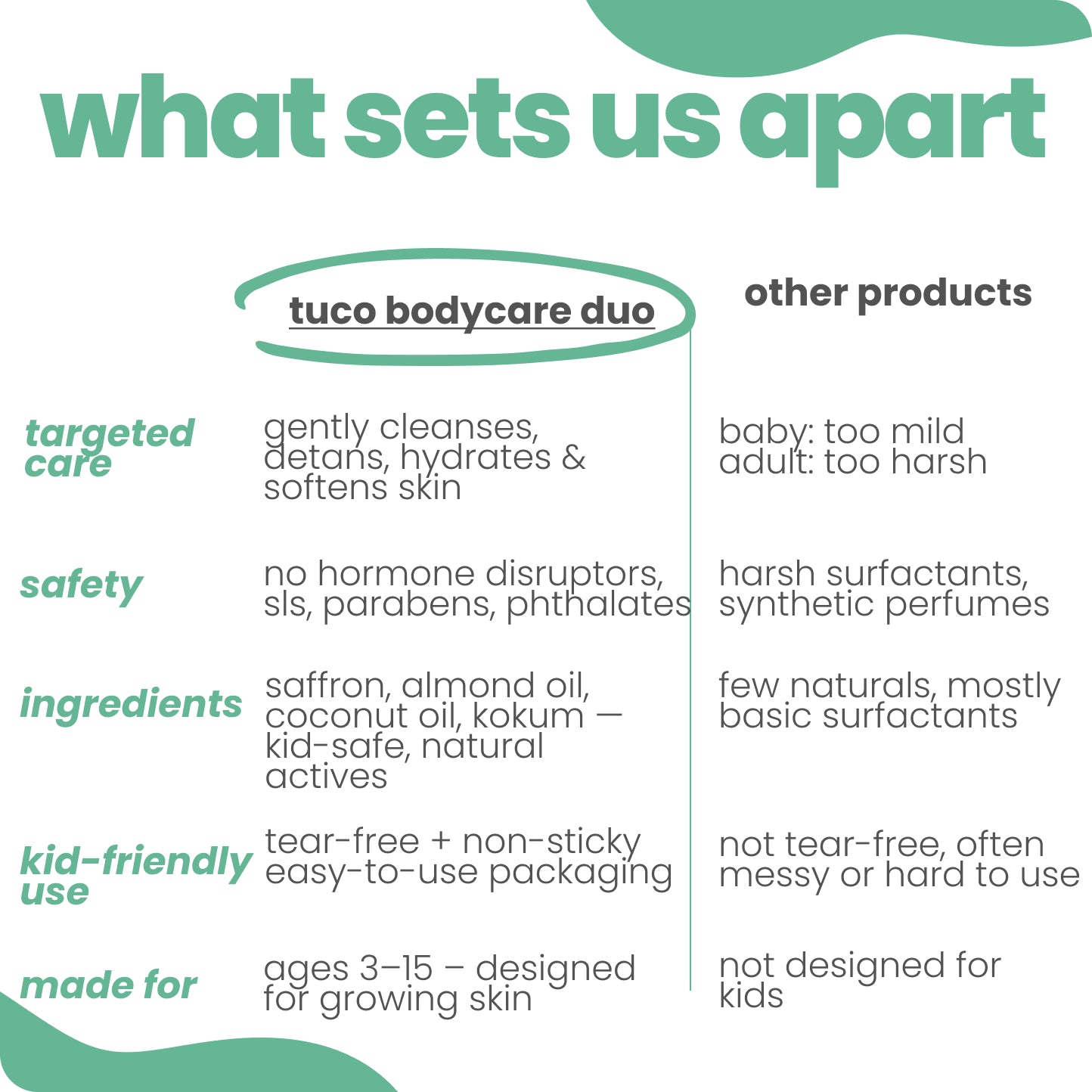 what sets us apart

| | tuco bodycare duo | other products |
|---|---|---|
| targeted care | gently cleanses, detans, hydrates & softens skin | baby: too mild adult: too harsh |
| safety | no hormone disruptors, sls, parabens, phthalates | harsh surfactants, synthetic perfumes |
| ingredients | saffron, almond oil, coconut oil, kokum — kid-safe, natural actives | few naturals, mostly basic surfactants |
| kid-friendly use | tear-free + non-sticky easy-to-use packaging | not tear-free, often messy or hard to use |
| made for | ages 3–15 – designed for growing skin | not designed for kids |